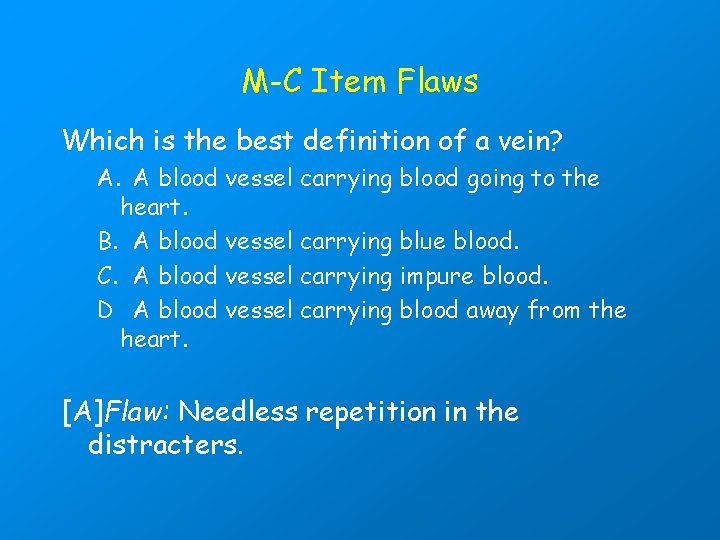 M-C Item Flaws

Which is the best definition of a vein?

A. A blood vessel carrying blood going to the heart.
B. A blood vessel carrying blue blood.
C. A blood vessel carrying impure blood.
D A blood vessel carrying blood away from the heart.

[A]Flaw: Needless repetition in the distracters.